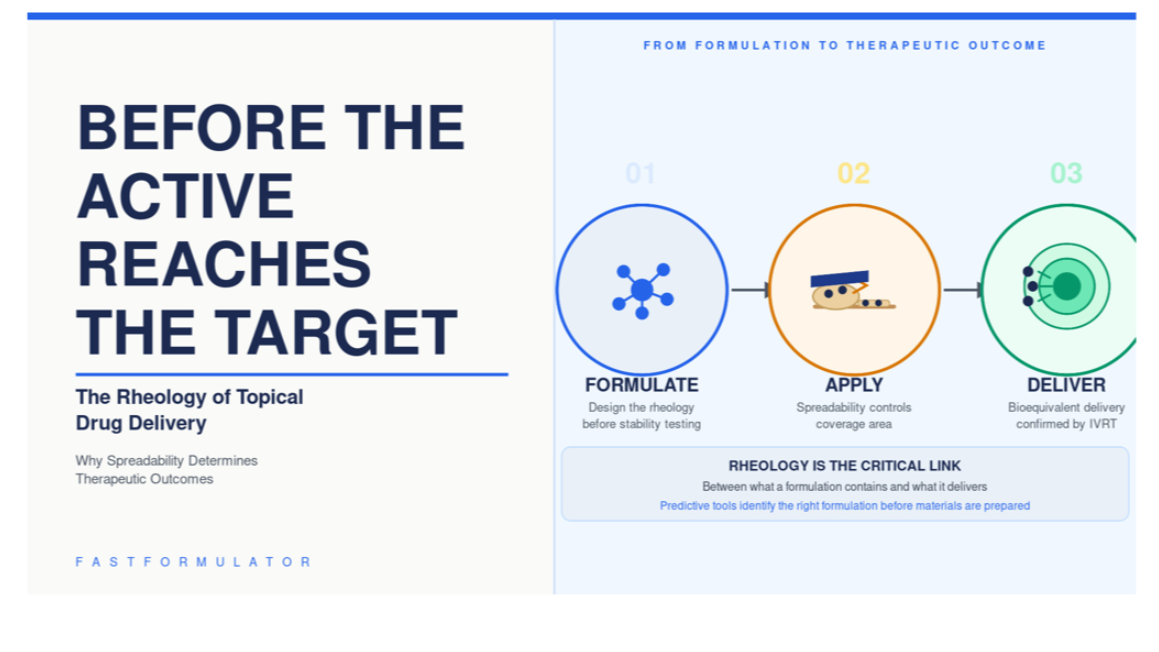 BEFORE THE ACTIVE REACHES THE TARGET

The Rheology of Topical Drug Delivery

Why Spreadability Determines Therapeutic Outcomes

FASTFORMULATOR

FROM FORMULATION TO THERAPEUTIC OUTCOME

01

FORMULATE

Design the rheology before stability testing

02

APPLY

Spreadability controls coverage area

03

DELIVER

Bioequivalent delivery confirmed by IVRT

RHEOLOGY IS THE CRITICAL LINK

Between what a formulation contains and what it delivers

Predictive tools identify the right formulation before materials are prepared